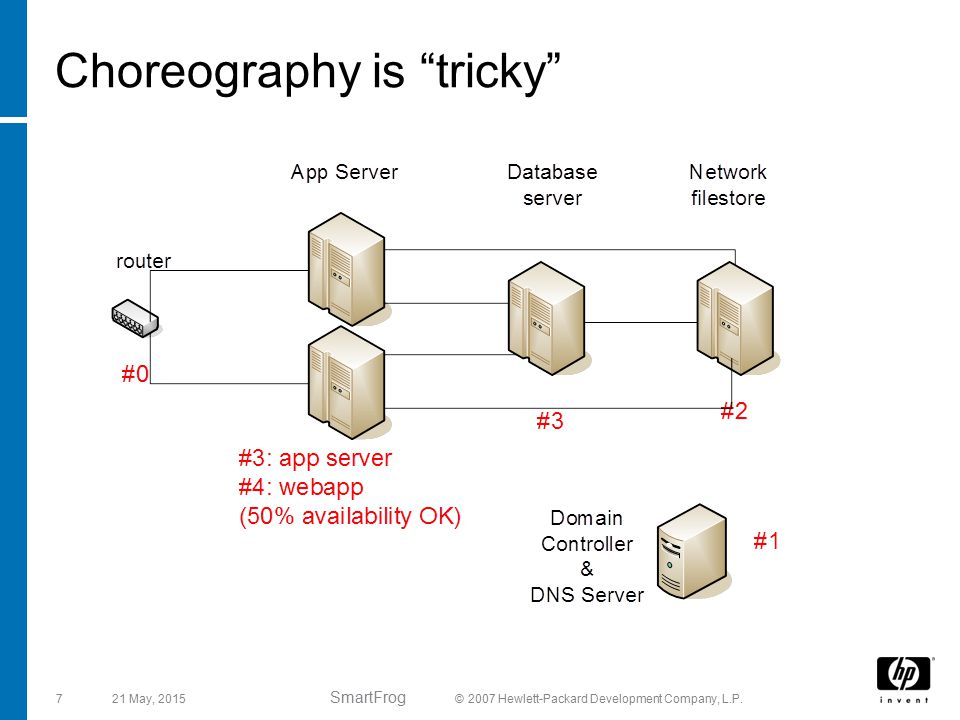 Choreography is “tricky”

App Server

Database server

Network filestore

router

#0

#3

#2

#3: app server
#4: webapp
(50% availability OK)

Domain Controller & DNS Server

#1

7 21 May, 2015 SmartFrog © 2007 Hewlett-Packard Development Company, L.P.

hp invent